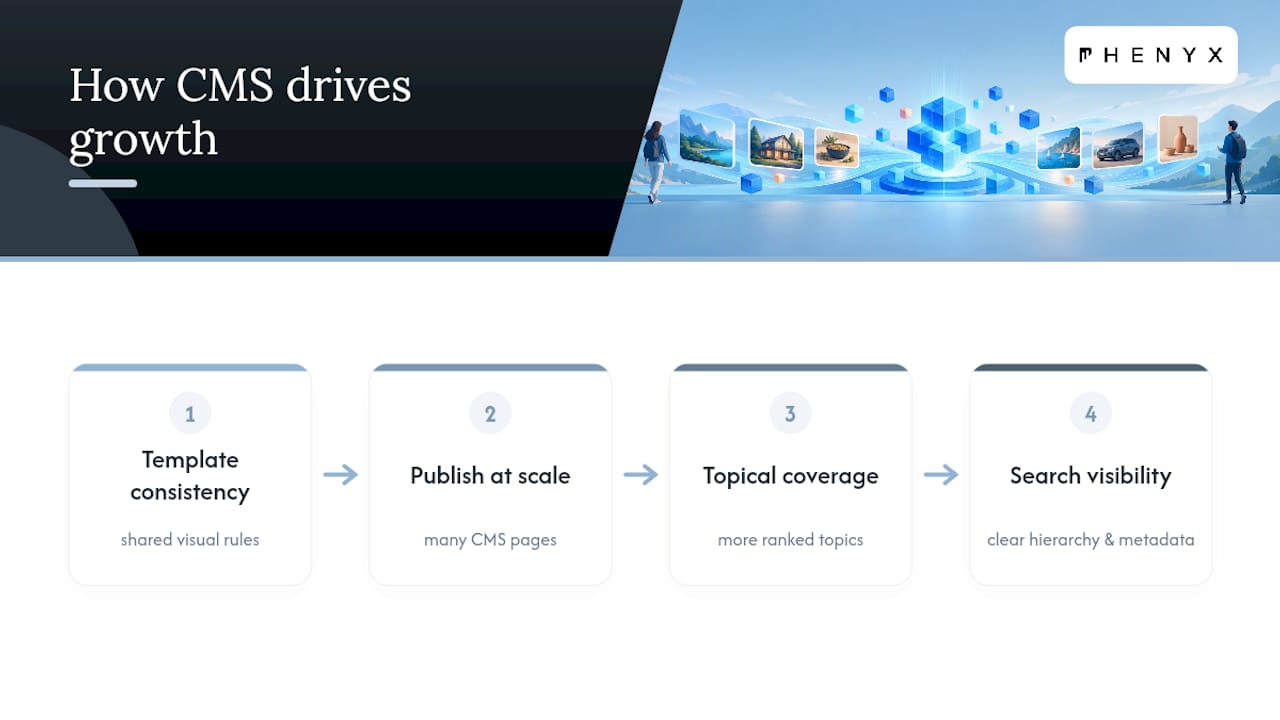 How CMS drives growth

PHENYX

1
Template consistency
shared visual rules

2
Publish at scale
many CMS pages

3
Topical coverage
more ranked topics

4
Search visibility
clear hierarchy & metadata